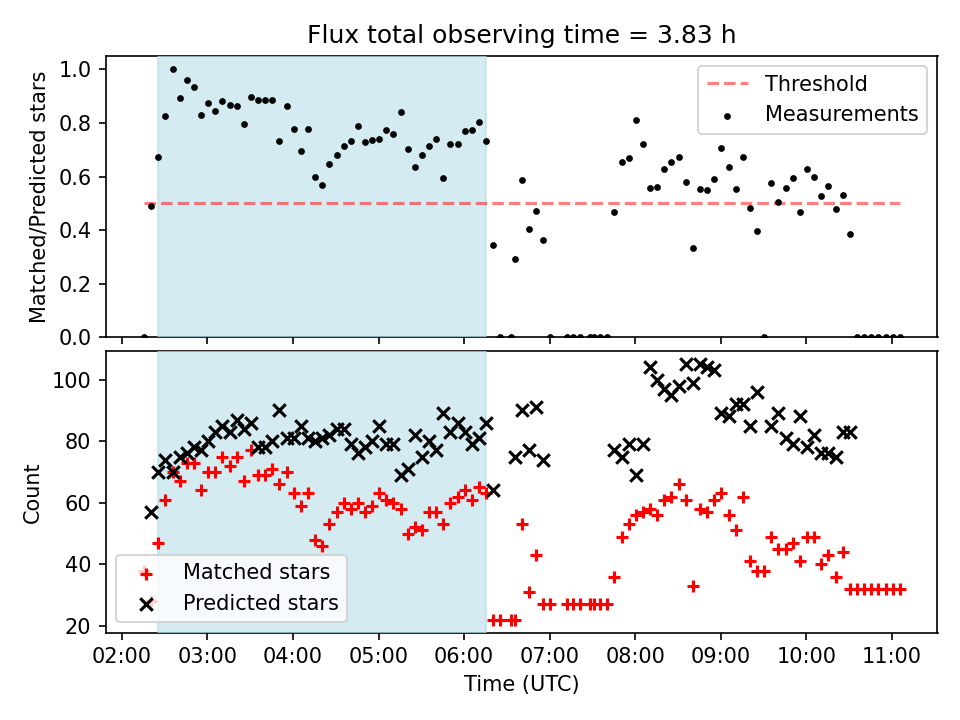 Flux total observing time = 3.83 h

Matched/Predicted stars

1.0
0.8
0.6
0.4
0.2
0.0

Threshold
Measurements

Count

100
80
60
40
20

Matched stars
Predicted stars

02:00 03:00 04:00 05:00 06:00 07:00 08:00 09:00 10:00 11:00

Time (UTC)